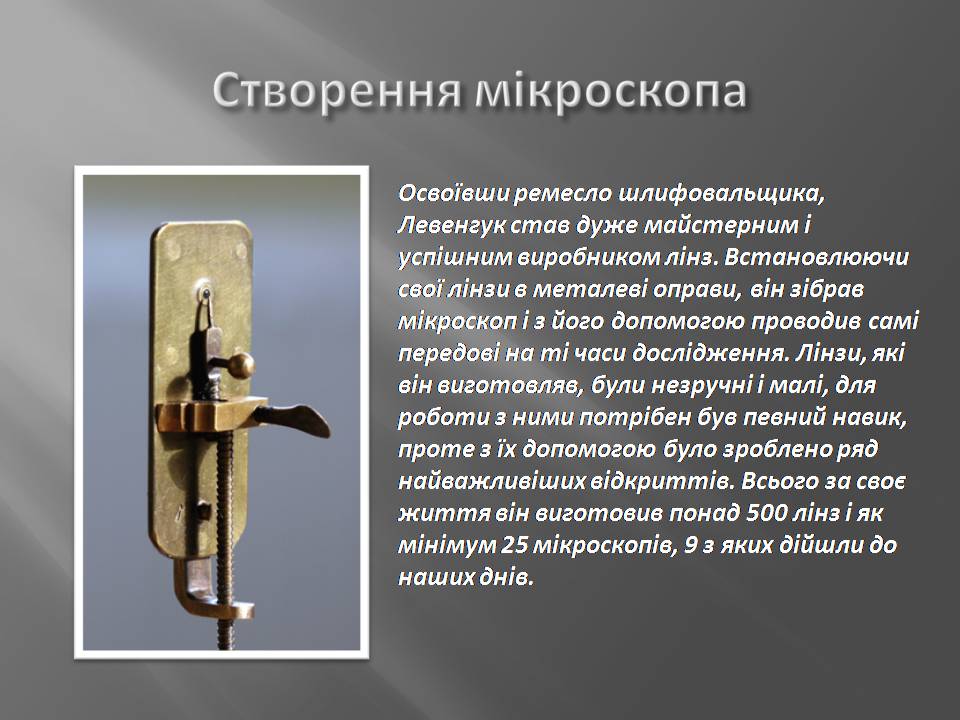 Створення мікроскопа

Освоївши ремесло шлифовальщика, Левенгук став дуже майстерним і успішним виробником лінз. Встановлюючи свої лінзи в металеві оправи, він зібрав мікроскоп і з його допомогою проводив самі передові на ті часи дослідження. Лінзи, які він виготовляв, були незручні і малі, для роботи з ними потрібен був певний навик, проте з їх допомогою було зроблено ряд найважливіших відкриттів. Всього за своє життя він виготовив понад 500 лінз і як мінімум 25 мікроскопів, 9 з яких дійшли до наших днів.